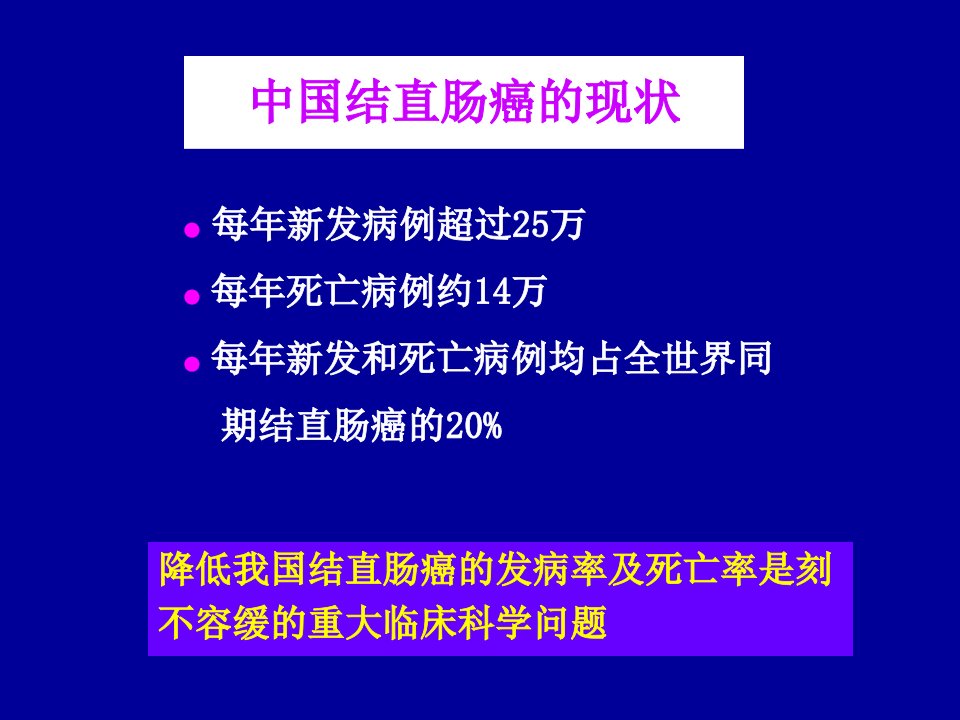 中国结直肠癌的现状

● 每年新发病例超过25万

● 每年死亡病例约14万

● 每年新发和死亡病例均占全世界同期结直肠癌的20%

降低我国结直肠癌的发病率及死亡率是刻不容缓的重大临床科学问题